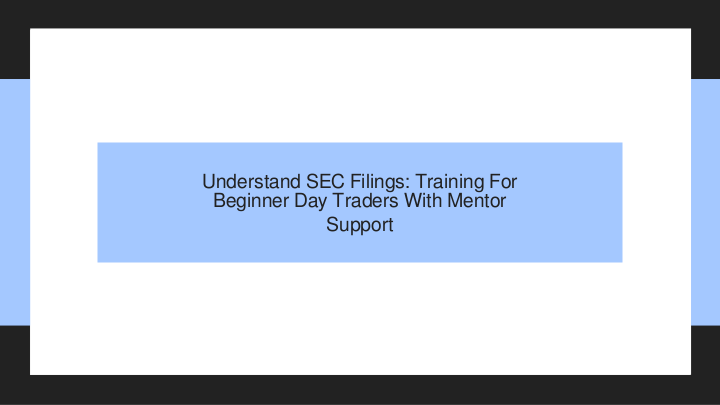 Understand SEC Filings: Training For Beginner Day Traders With Mentor Support